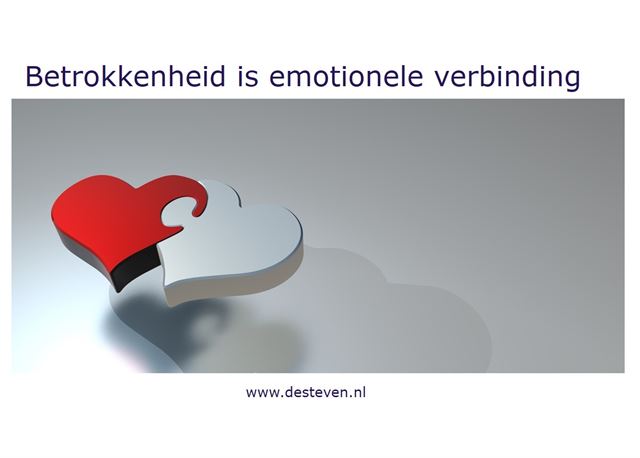 Betrokkenheid is emotionele verbinding

www.desteven.nl